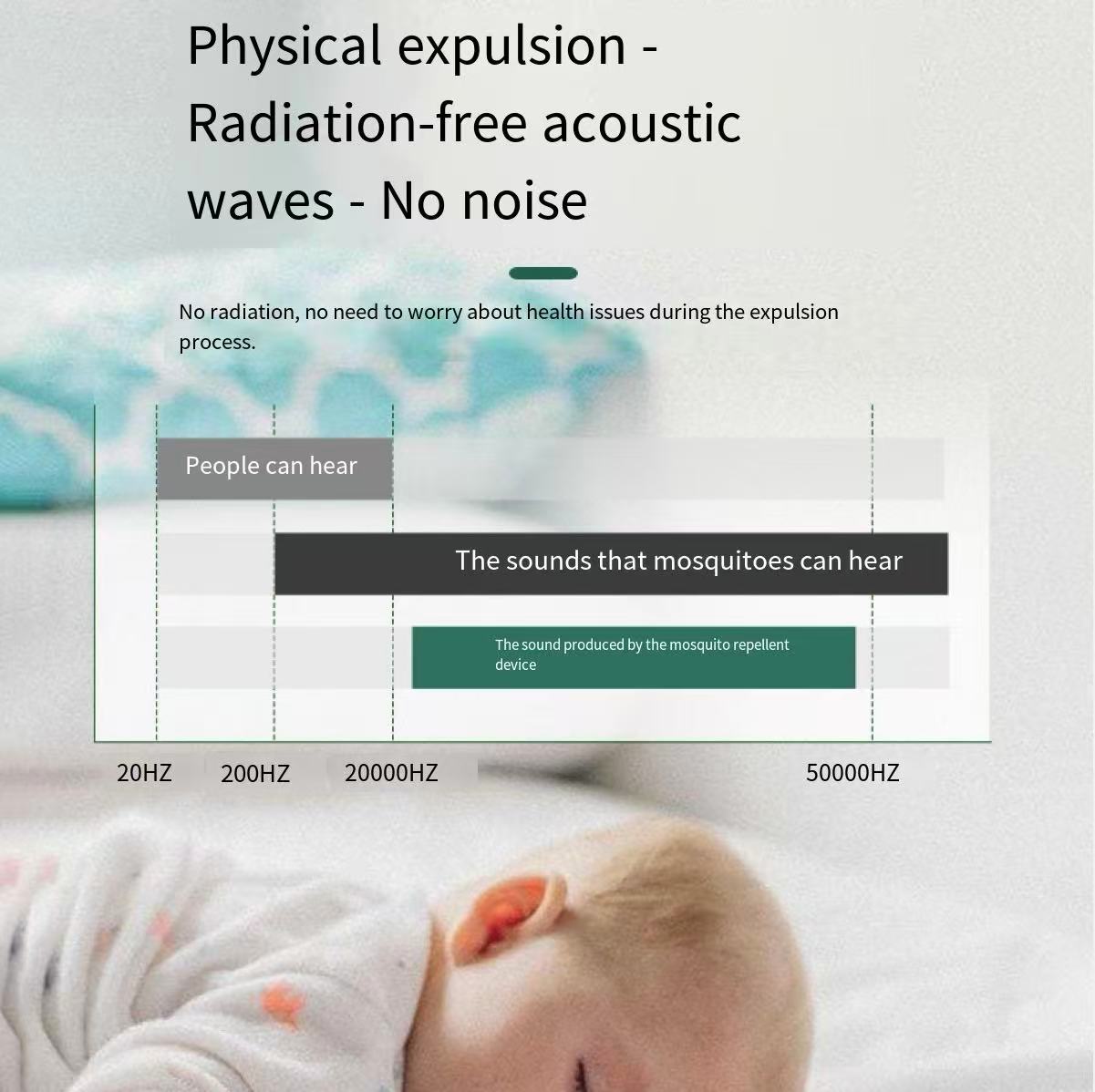 Physical expulsion - Radiation-free acoustic waves - No noise

No radiation, no need to worry about health issues during the expulsion process.

People can hear

The sounds that mosquitoes can hear

The sound produced by the mosquito repellent device

20HZ
200HZ
20000HZ
50000HZ